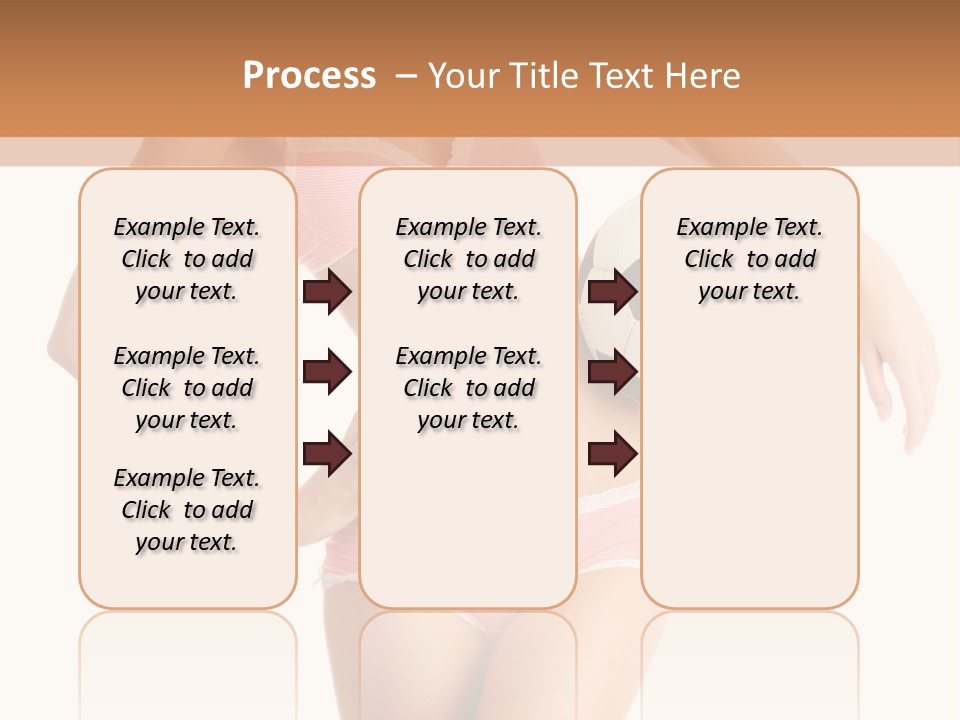 Process – Your Title Text Here

Example Text. Click to add your text.

Example Text. Click to add your text.

Example Text. Click to add your text.

Example Text. Click to add your text.

Example Text. Click to add your text.

Example Text. Click to add your text.